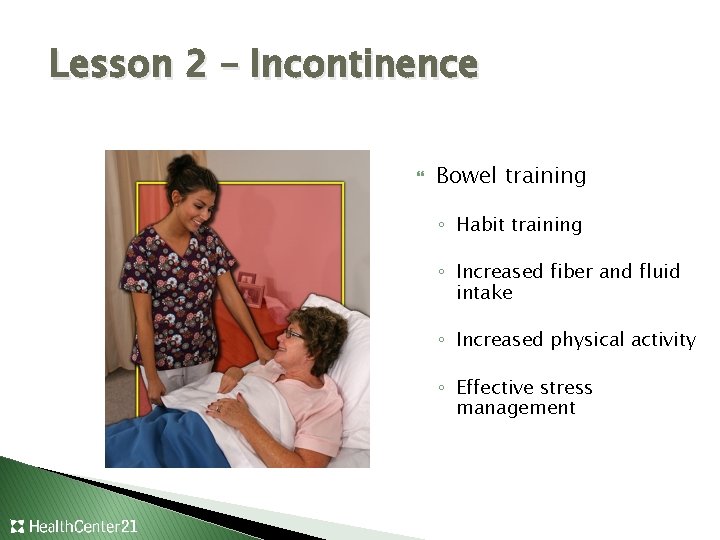 Lesson 2 – Incontinence

Bowel training

◦ Habit training

◦ Increased fiber and fluid intake

◦ Increased physical activity

◦ Effective stress management

HealthCenter21